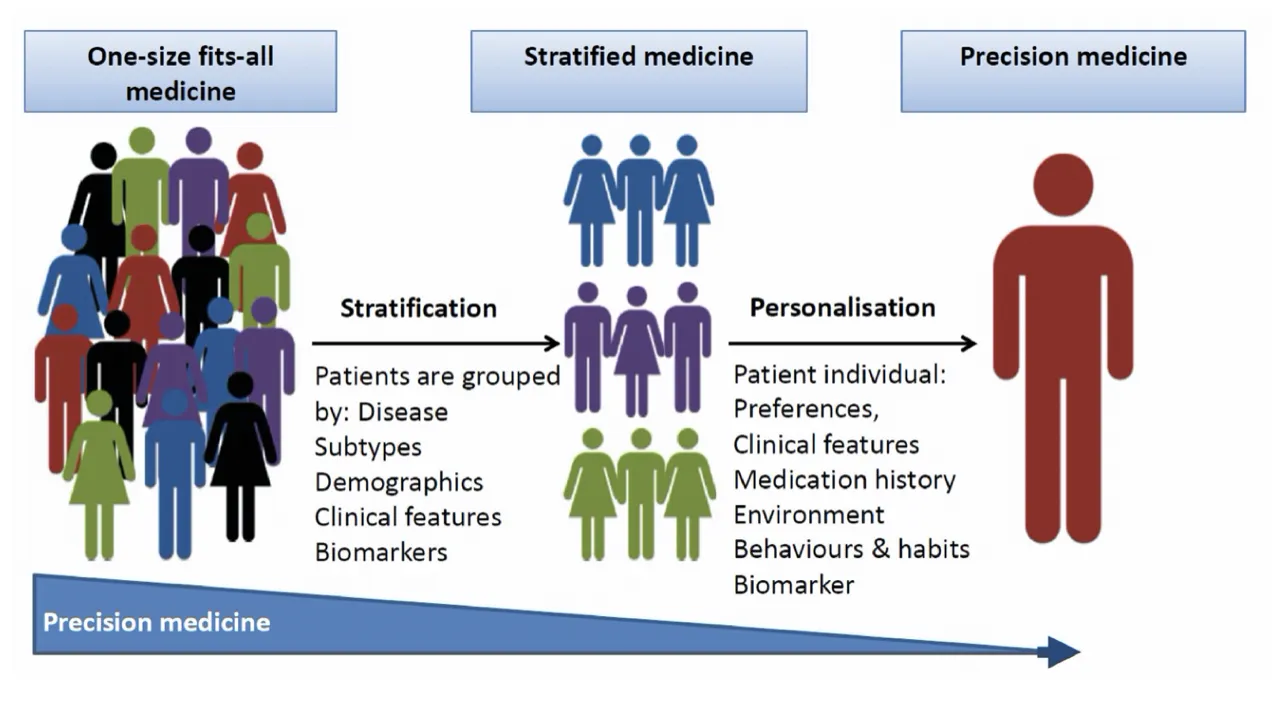 One-size fits-all medicine

Stratified medicine

Precision medicine

Stratification

Patients are grouped by: Disease Subtypes Demographics Clinical features Biomarkers

Personalisation

Patient individual: Preferences, Clinical features Medication history Environment Behaviours & habits Biomarker

Precision medicine